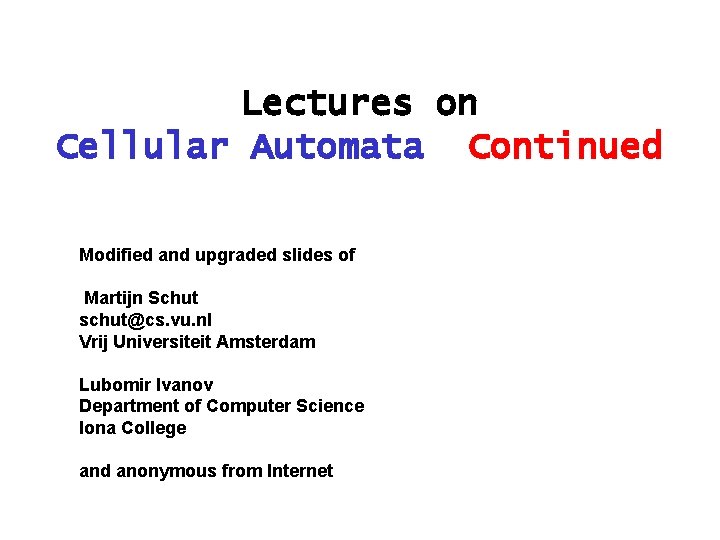 Lectures on
Cellular Automata Continued

Modified and upgraded slides of

Martijn Schut
schut@cs.vu.nl
Vrij Universiteit Amsterdam

Lubomir Ivanov
Department of Computer Science
Iona College

and anonymous from Internet